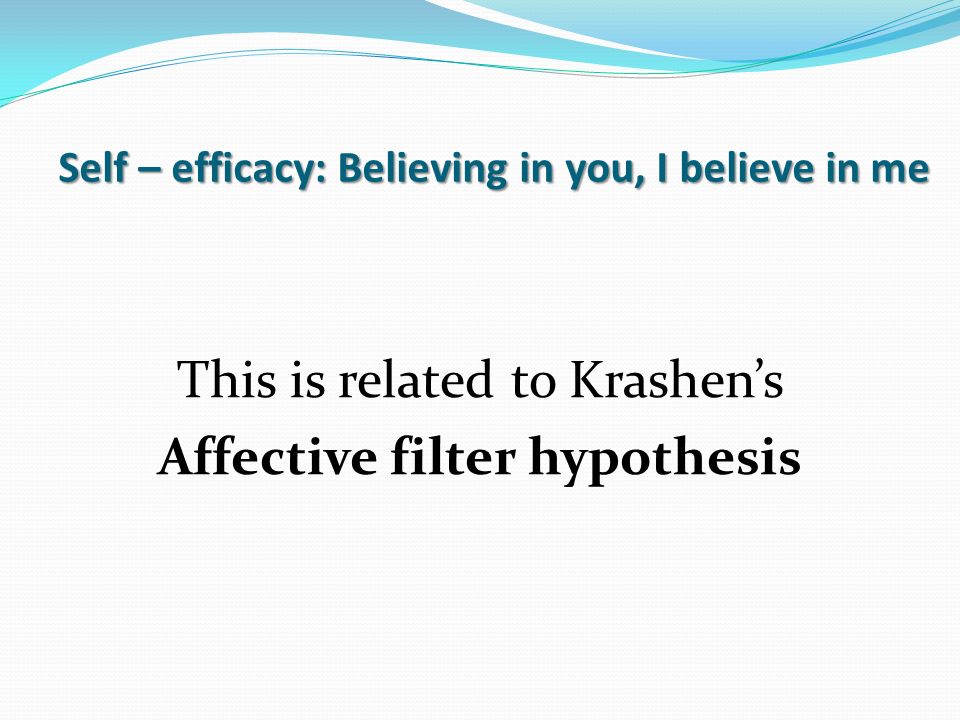 Self – efficacy: Believing in you, I believe in me

This is related to Krashen's
Affective filter hypothesis